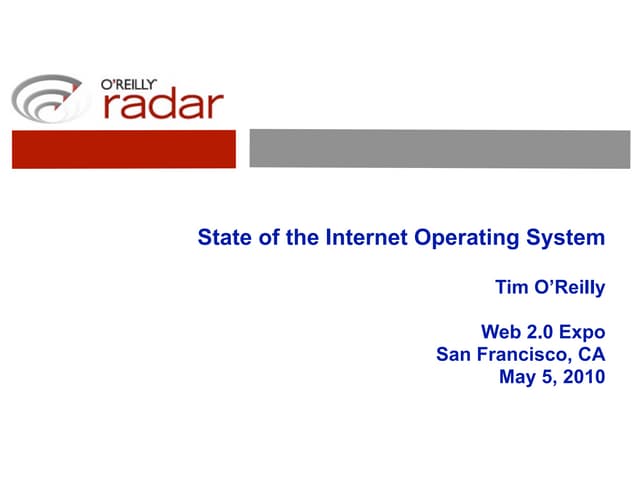 O'REILLY
radar

State of the Internet Operating System

Tim O'Reilly

Web 2.0 Expo
San Francisco, CA
May 5, 2010